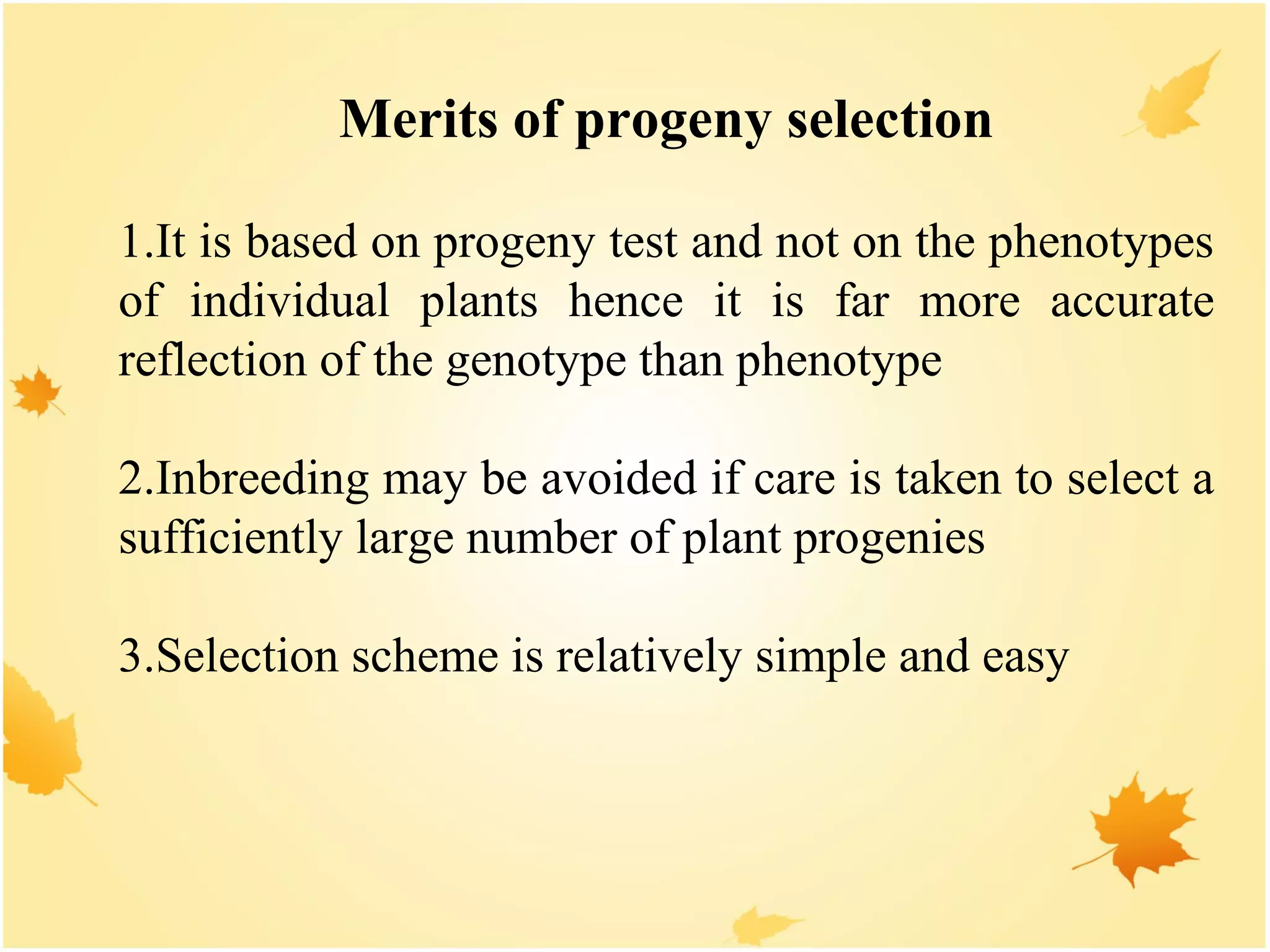 Merits of progeny selection

1.It is based on progeny test and not on the phenotypes of individual plants hence it is far more accurate reflection of the genotype than phenotype

2.Inbreeding may be avoided if care is taken to select a sufficiently large number of plant progenies

3.Selection scheme is relatively simple and easy